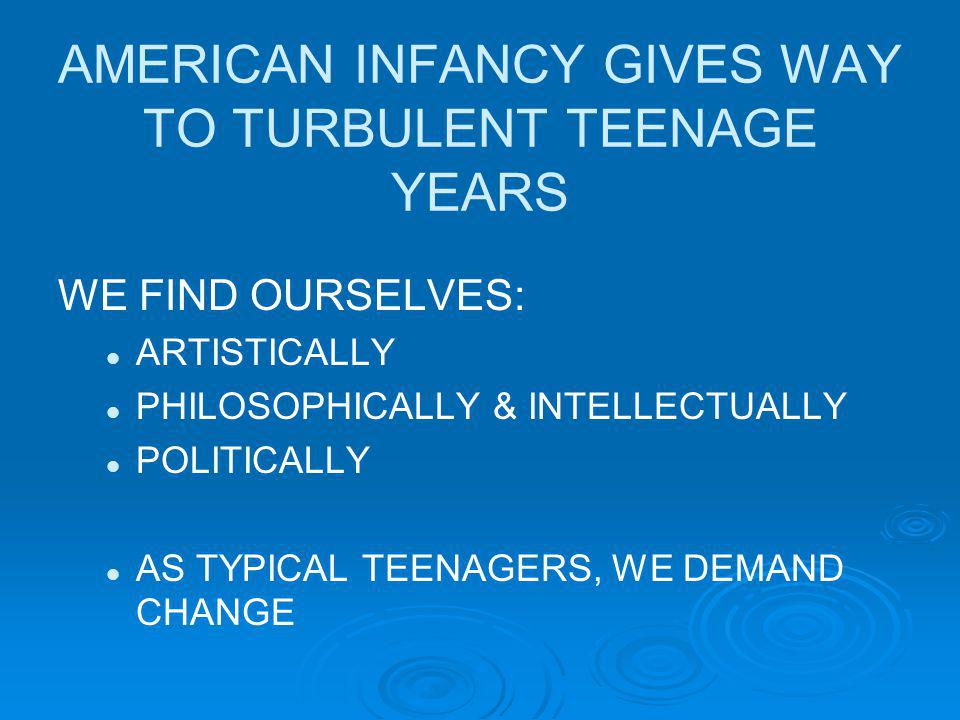 AMERICAN INFANCY GIVES WAY TO TURBULENT TEENAGE YEARS

WE FIND OURSELVES:

- ARTISTICALLY
- PHILOSOPHICALLY & INTELLECTUALLY
- POLITICALLY

- AS TYPICAL TEENAGERS, WE DEMAND CHANGE